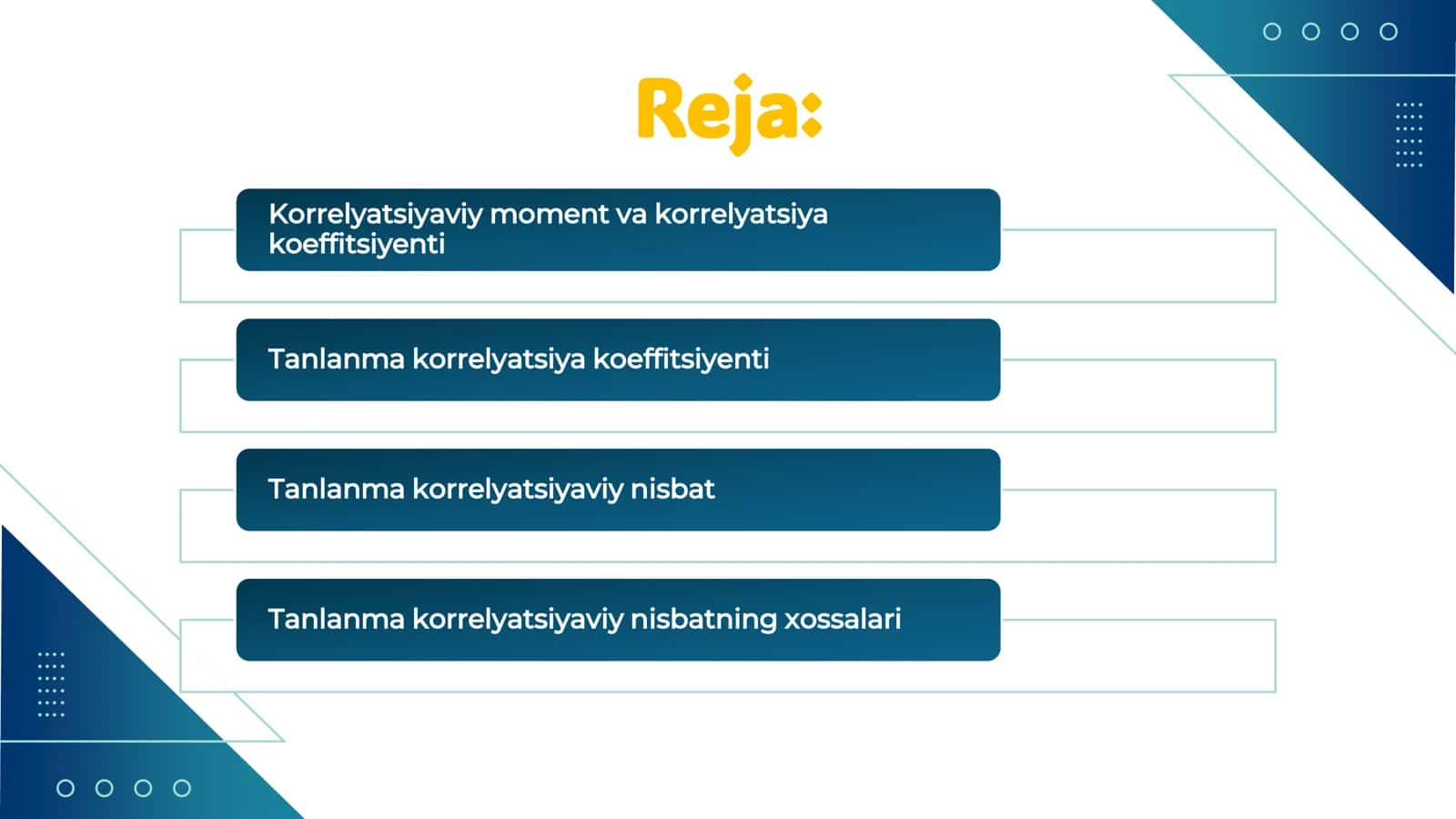 Reja:

Korrelyatsiyaviy moment va korrelyatsiya koeffitsiyenti

Tanlanma korrelyatsiya koeffitsiyenti

Tanlanma korrelyatsiyaviy nisbat

Tanlanma korrelyatsiyaviy nisbatning xossalari